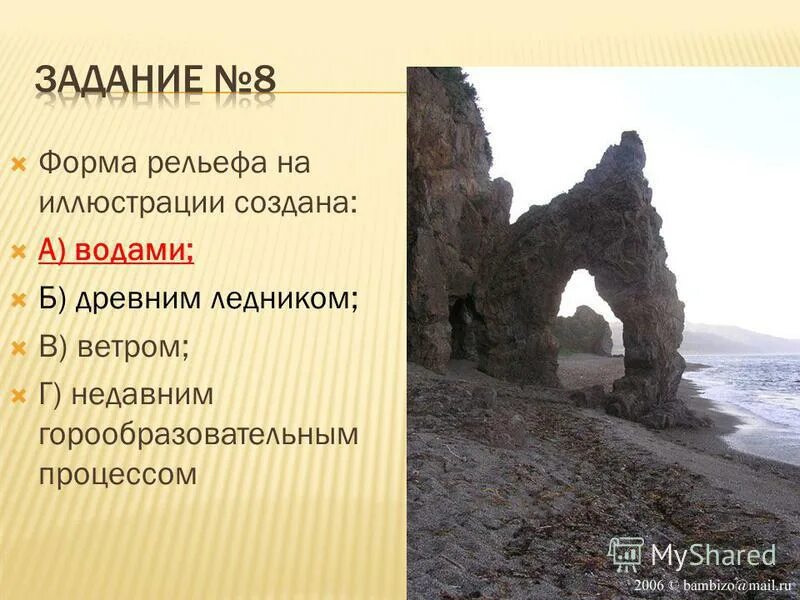 ЗАДАНИЕ №8

Форма рельефа на иллюстрации создана:

А) водами;

Б) древним ледником;

В) ветром;

Г) недавним горообразовательным процессом

MyShared

2006 © bambizo@mail.ru